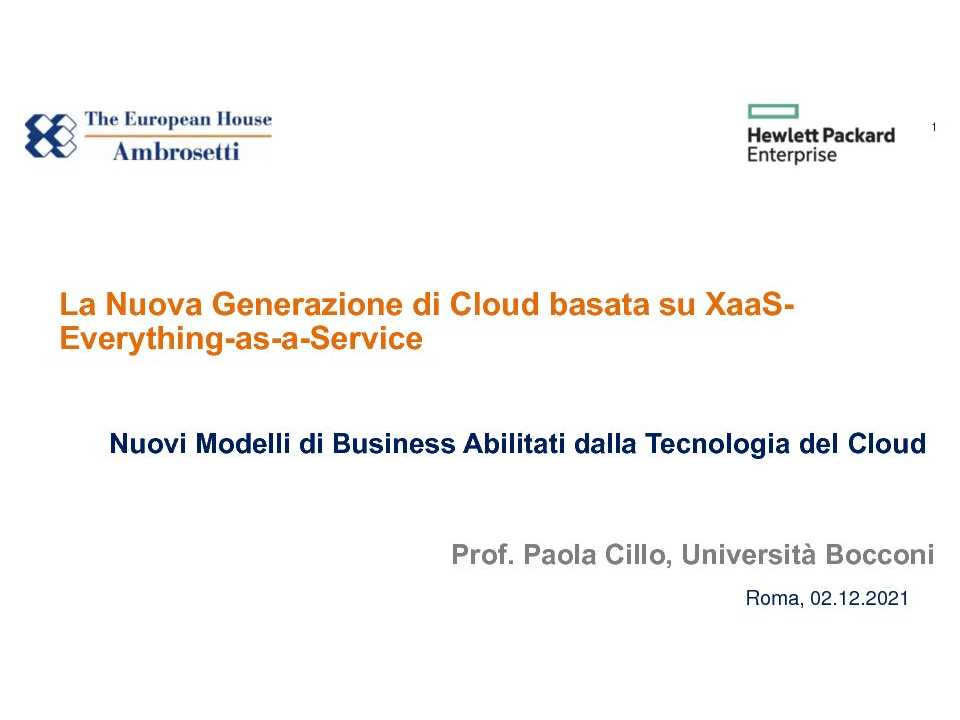 The European House
Ambrosetti

Hewlett Packard
Enterprise

1

La Nuova Generazione di Cloud basata su XaaS-Everything-as-a-Service

Nuovi Modelli di Business Abilitati dalla Tecnologia del Cloud

Prof. Paola Cillo, Università Bocconi

Roma, 02.12.2021